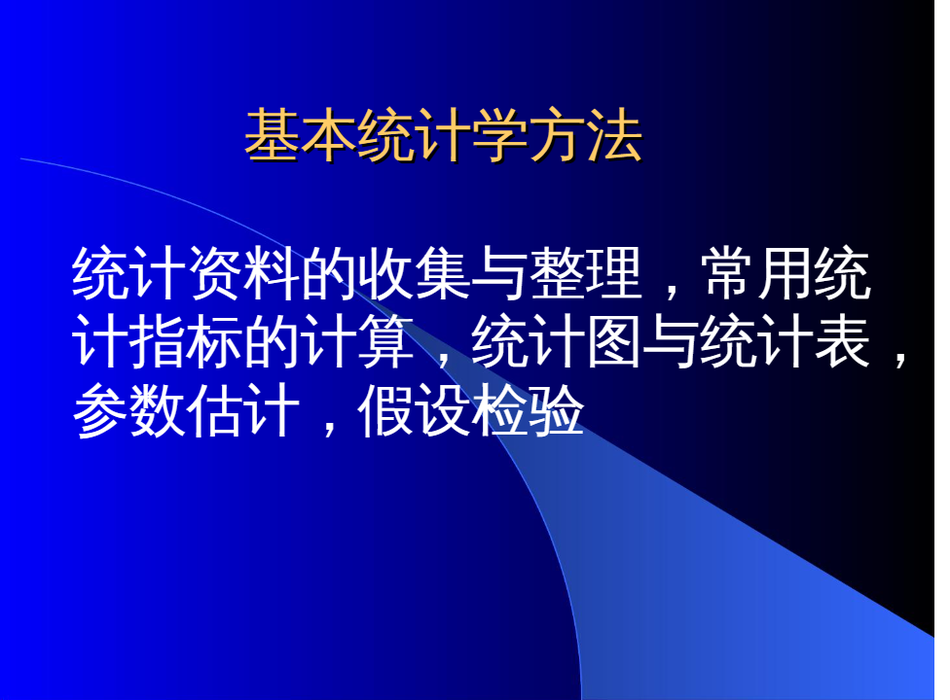 基本统计学方法

统计资料的收集与整理，常用统计指标的计算，统计图与统计表，参数估计，假设检验